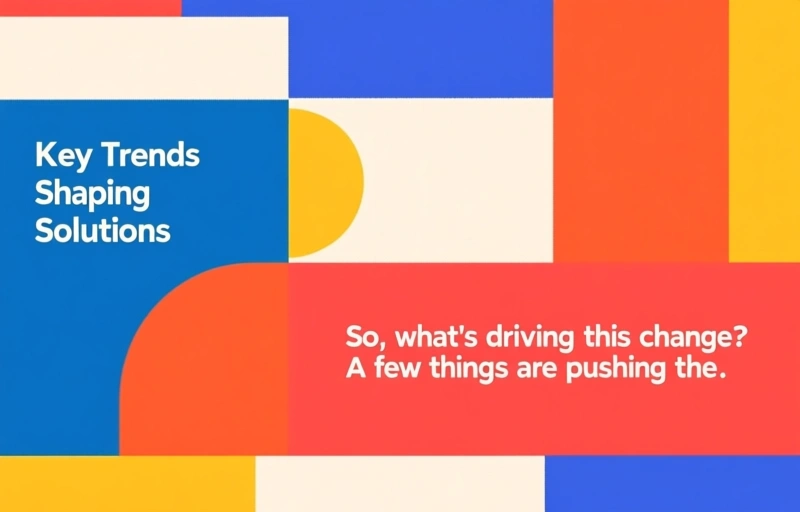 Key Trends Shaping Solutions

So, what's driving this change? A few things are pushing the.